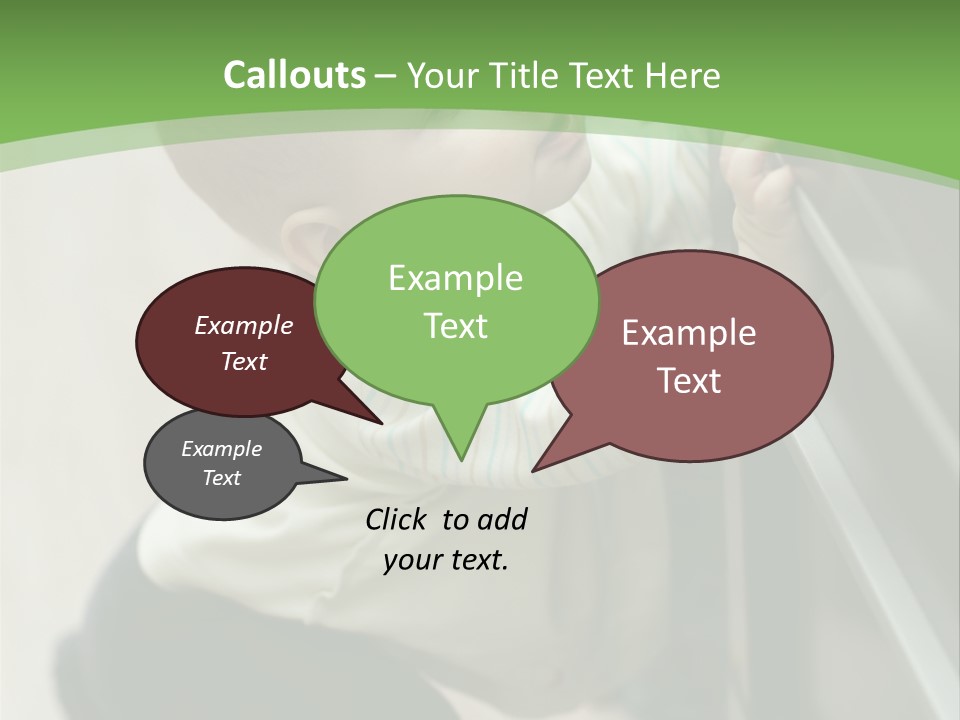 Callouts – Your Title Text Here

Example Text

Example Text

Example Text

Example Text

Click to add your text.